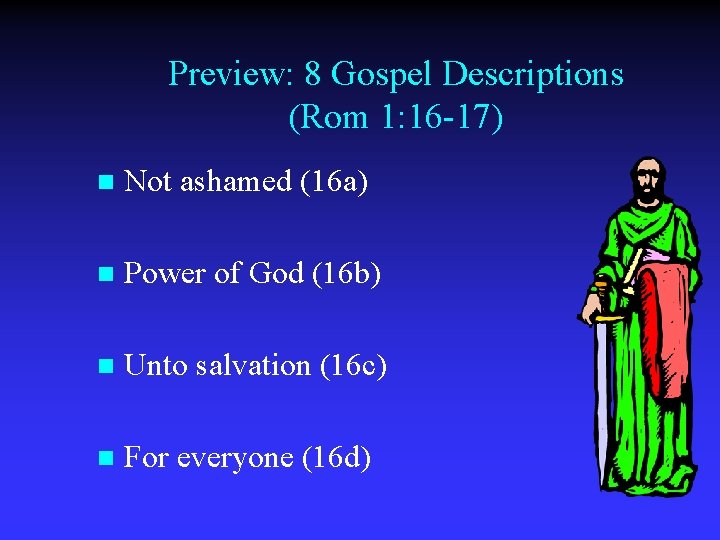 Preview: 8 Gospel Descriptions (Rom 1:16-17)

- Not ashamed (16a)
- Power of God (16b)
- Unto salvation (16c)
- For everyone (16d)